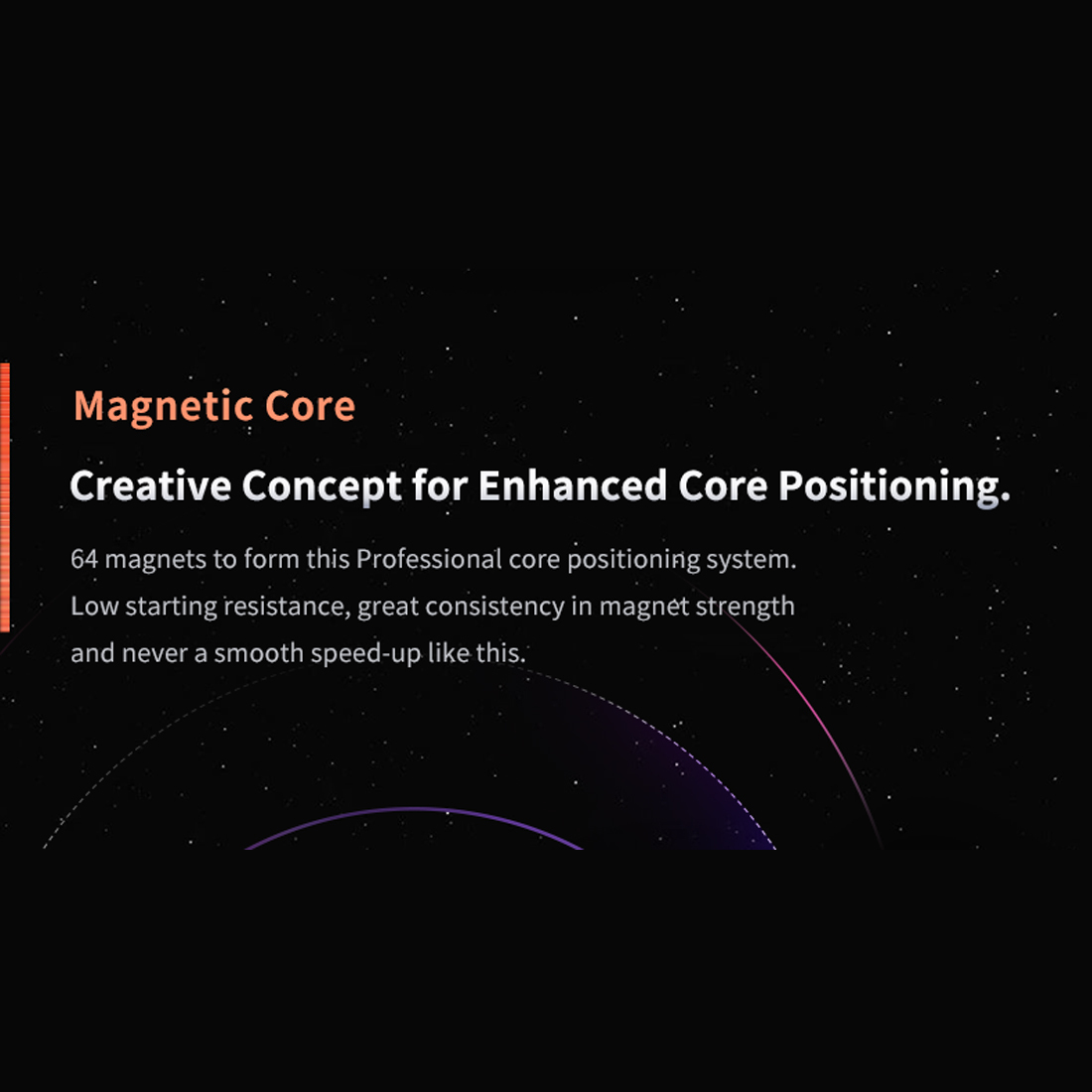 Magnetic Core

Creative Concept for Enhanced Core Positioning.

64 magnets to form this Professional core positioning system. Low starting resistance, great consistency in magnet strength and never a smooth speed-up like this.